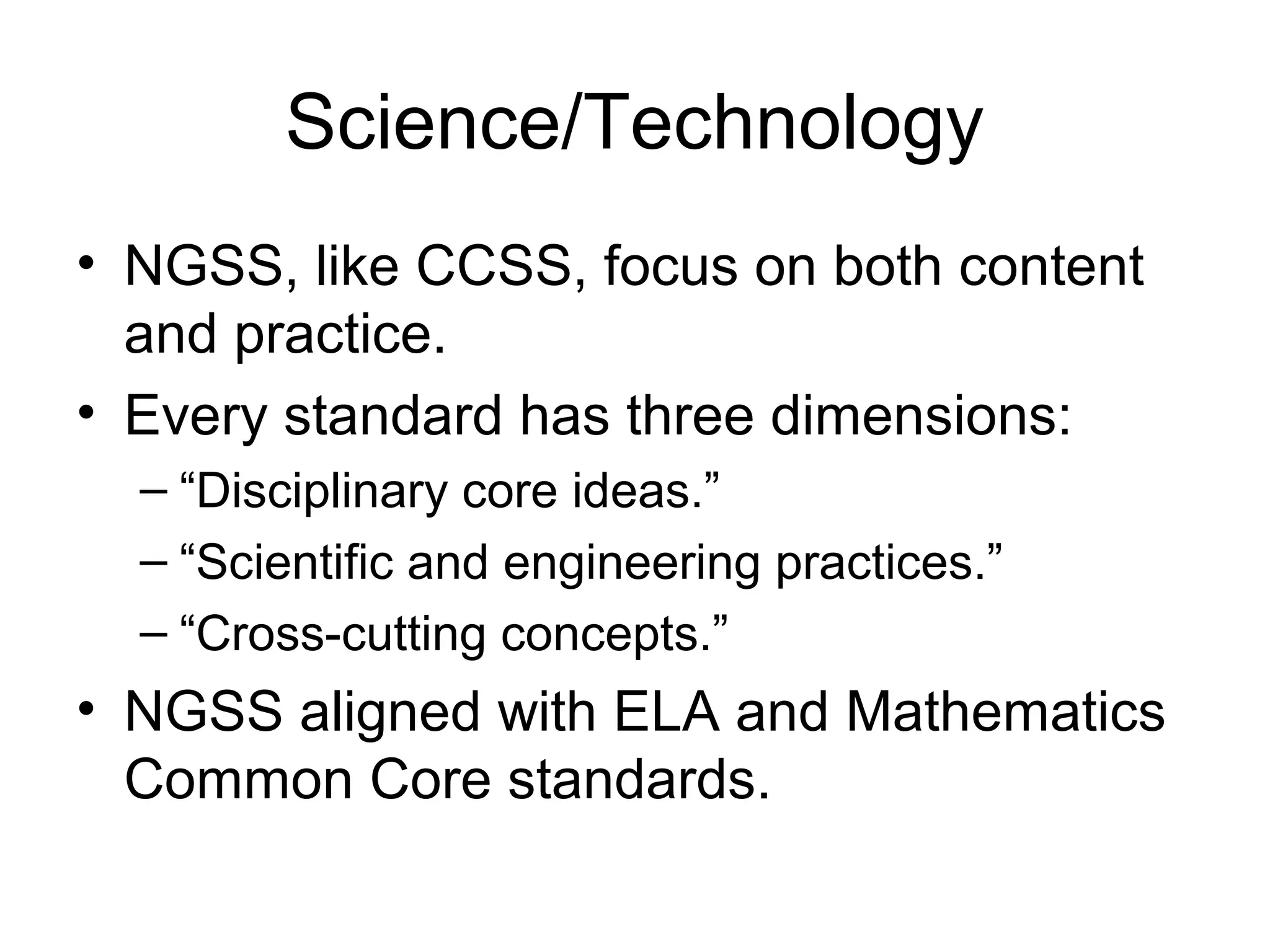 Science/Technology

• NGSS, like CCSS, focus on both content and practice.
• Every standard has three dimensions:
– “Disciplinary core ideas.”
– “Scientific and engineering practices.”
– “Cross-cutting concepts.”
• NGSS aligned with ELA and Mathematics Common Core standards.